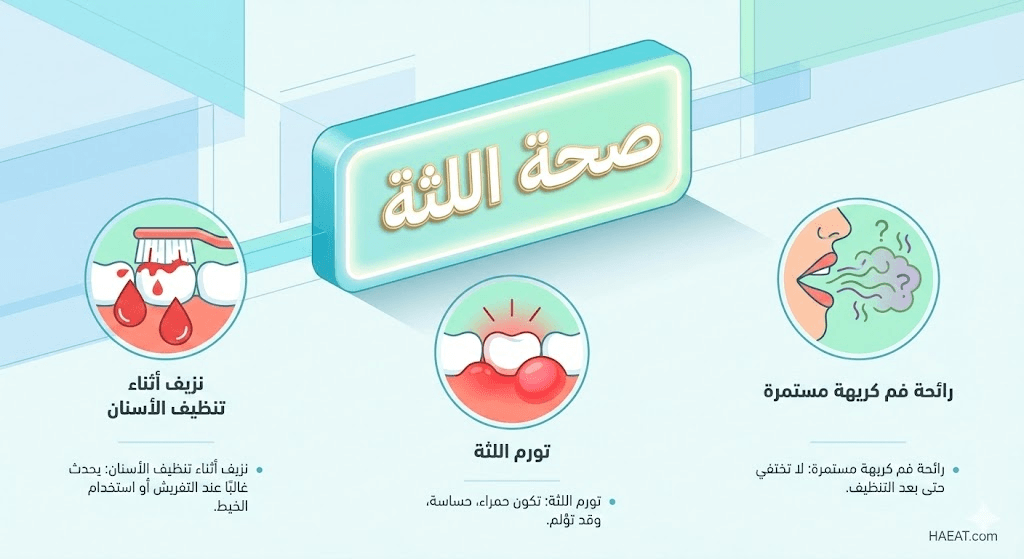 صحة اللثة

رائحة فم كريهة مستمرة

رائحة فم كريهة مستمرة: لا تختفي حتى بعد التنظيف.

تورم اللثة

تورم اللثة: تكون حمراء، حساسة، وقد تؤلم.

نزيف أثناء تنظيف الأسنان

نزيف أثناء تنظيف الأسنان: يحدث غالبًا عند التفريش أو استخدام الخيط.

HAEAT.com